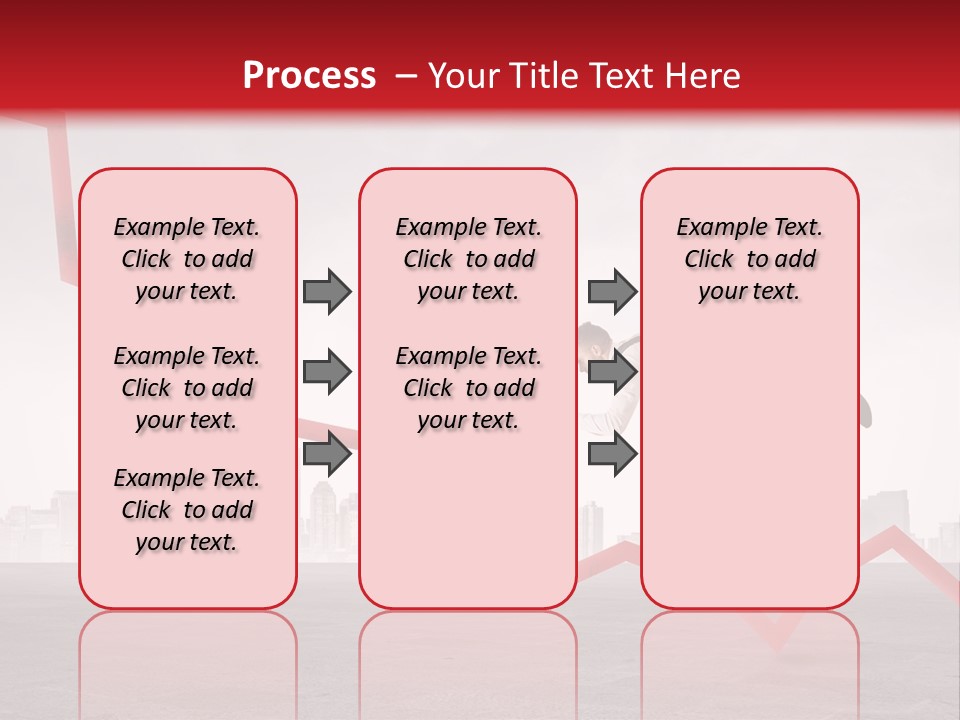 Process – Your Title Text Here

Example Text. Click to add your text.

Example Text. Click to add your text.

Example Text. Click to add your text.

Example Text. Click to add your text.

Example Text. Click to add your text.

Example Text. Click to add your text.